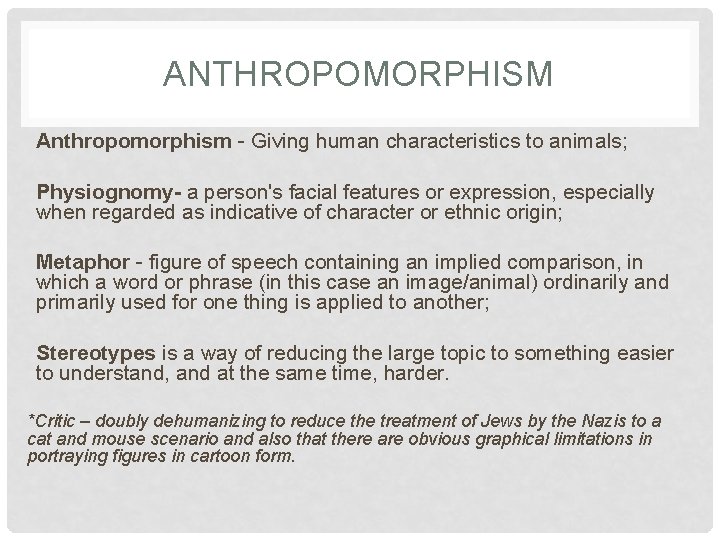 ANTHROPOMORPHISM

Anthropomorphism - Giving human characteristics to animals;

Physiognomy- a person's facial features or expression, especially when regarded as indicative of character or ethnic origin;

Metaphor - figure of speech containing an implied comparison, in which a word or phrase (in this case an image/animal) ordinarily and primarily used for one thing is applied to another;

Stereotypes is a way of reducing the large topic to something easier to understand, and at the same time, harder.

*Critic – doubly dehumanizing to reduce the treatment of Jews by the Nazis to a cat and mouse scenario and also that there are obvious graphical limitations in portraying figures in cartoon form.